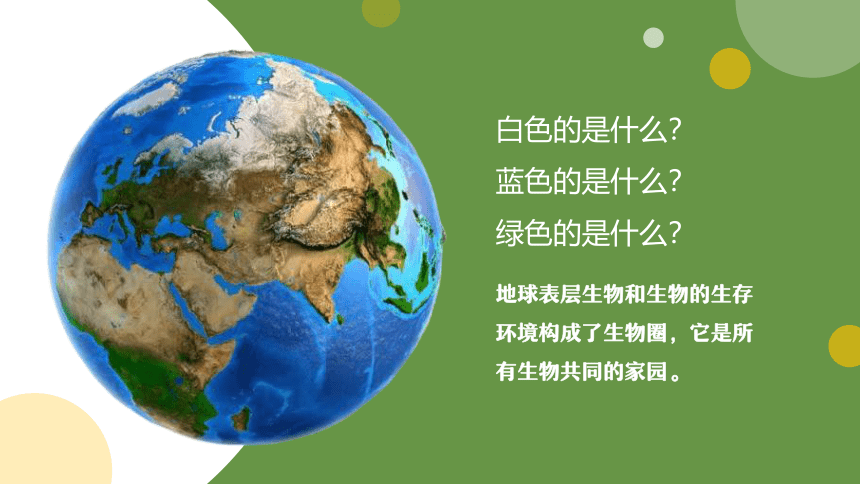 白色的是什么?
蓝色的是什么?
绿色的是什么?

地球表层生物和生物的生存环境构成了生物圈，它是所有生物共同的家园。